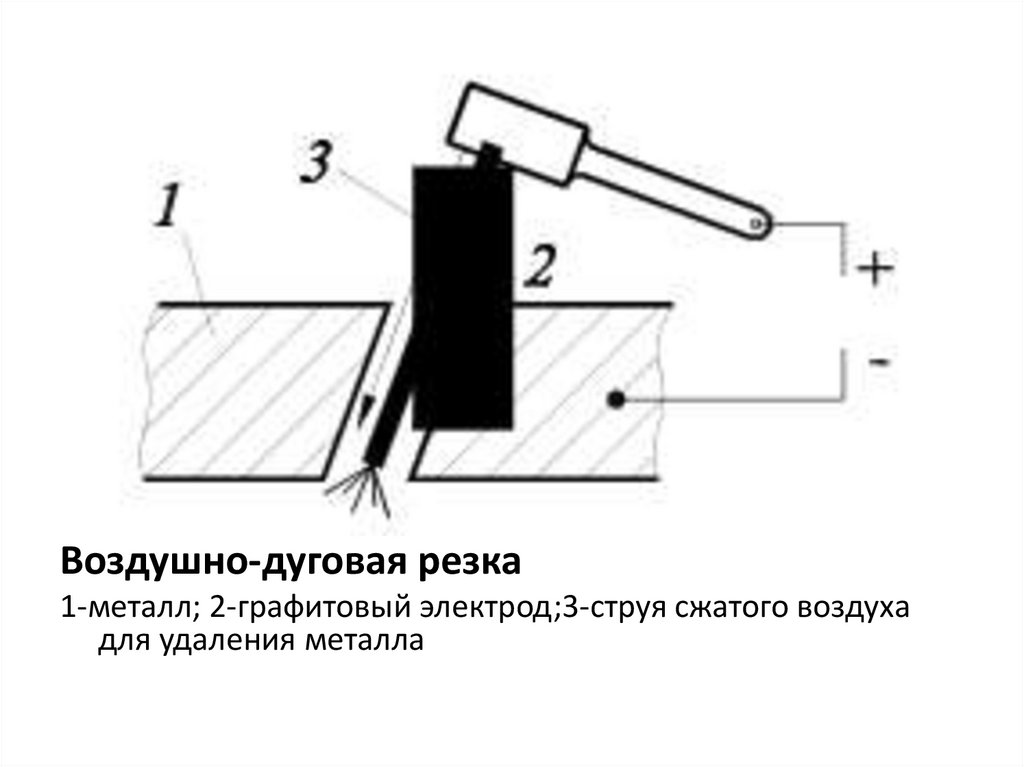 3
1
2
+
-

Воздушно-дуговая резка

1-металл; 2-графитовый электрод;3-струя сжатого воздуха для удаления металла